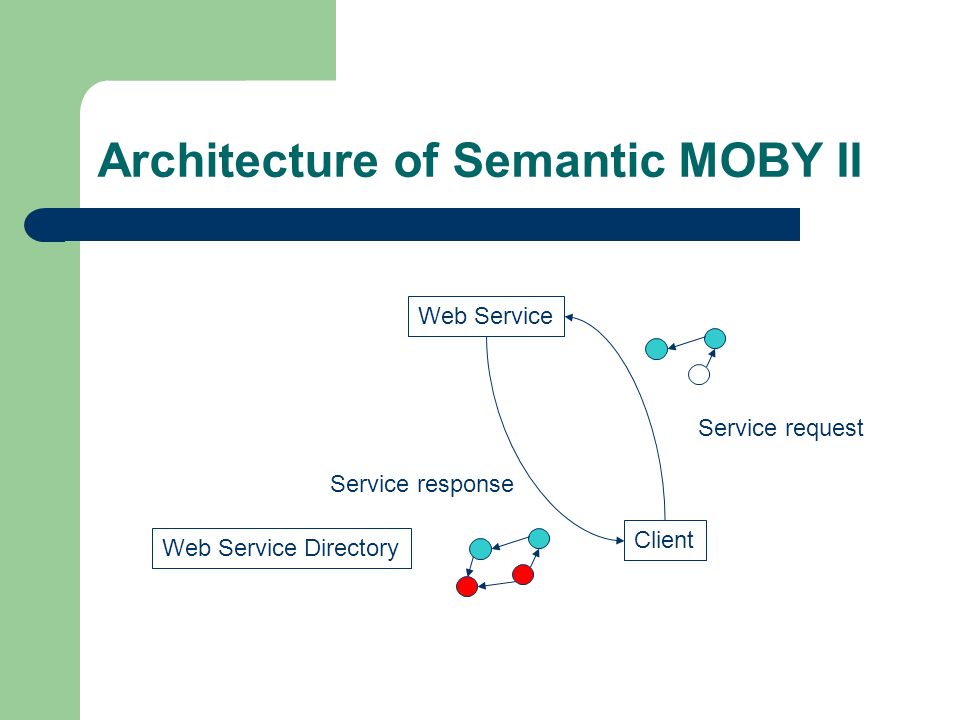 Architecture of Semantic MOBY II

Web Service

Service request

Service response

Web Service Directory

Client